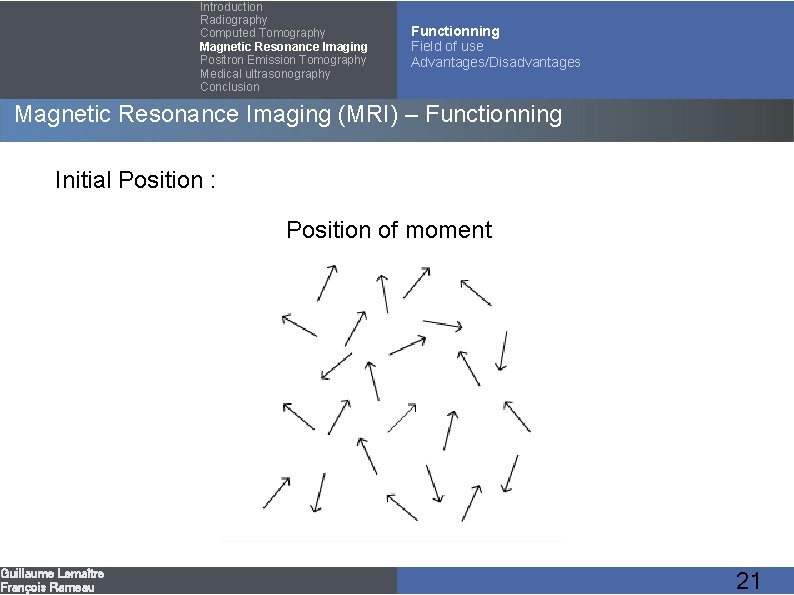 Introduction
Radiography
Computed Tomography
Magnetic Resonance Imaging
Positron Emission Tomography
Medical ultrasonography
Conclusion

Functionning
Field of use
Advantages/Disadvantages

Magnetic Resonance Imaging (MRI) – Functionning

Initial Position :

Position of moment

Guillaume Lemaître
François Rameau

21